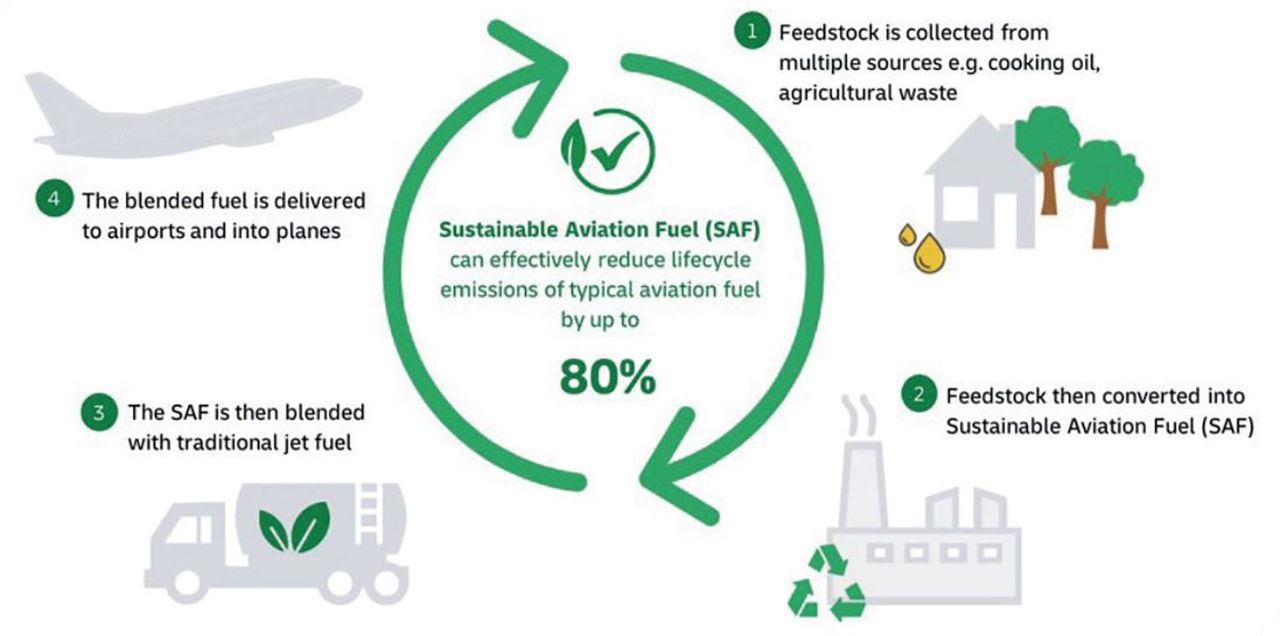 Sustainable Aviation Fuel (SAF) can effectively reduce lifecycle emissions of typical aviation fuel by up to

80%

1 Feedstock is collected from multiple sources e.g. cooking oil, agricultural waste

2 Feedstock then converted into Sustainable Aviation Fuel (SAF)

3 The SAF is then blended with traditional jet fuel

4 The blended fuel is delivered to airports and into planes